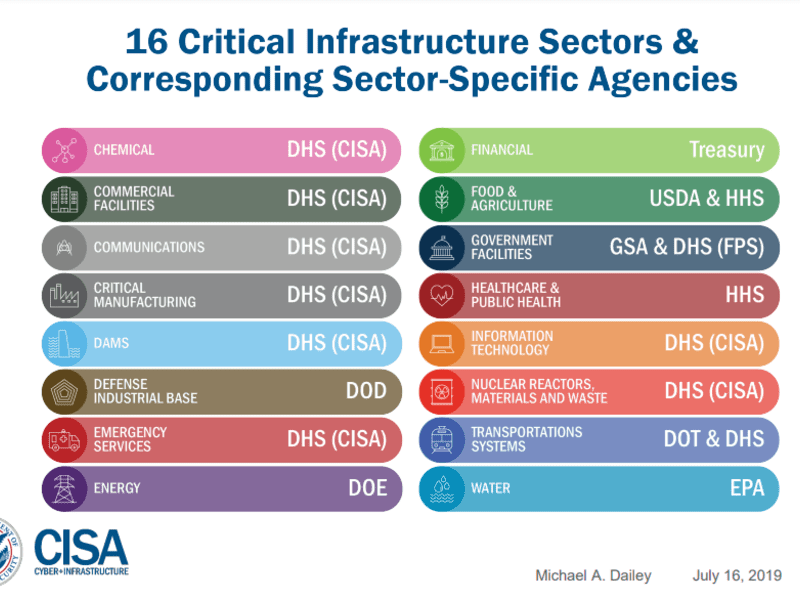 16 Critical Infrastructure Sectors & Corresponding Sector-Specific Agencies

CHEMICAL DHS (CISA)

COMMERCIAL FACILITIES DHS (CISA)

COMMUNICATIONS DHS (CISA)

CRITICAL MANUFACTURING DHS (CISA)

DAMS DHS (CISA)

DEFENSE INDUSTRIAL BASE DOD

EMERGENCY SERVICES DHS (CISA)

ENERGY DOE

FINANCIAL Treasury

FOOD & AGRICULTURE USDA & HHS

GOVERNMENT FACILITIES GSA & DHS (FPS)

HEALTHCARE & PUBLIC HEALTH HHS

INFORMATION TECHNOLOGY DHS (CISA)

NUCLEAR REACTORS, MATERIALS AND WASTE DHS (CISA)

TRANSPORTATIONS SYSTEMS DOT & DHS

WATER EPA

CISA
CYBER+INFRASTRUCTURE

Michael A. Dailey July 16, 2019